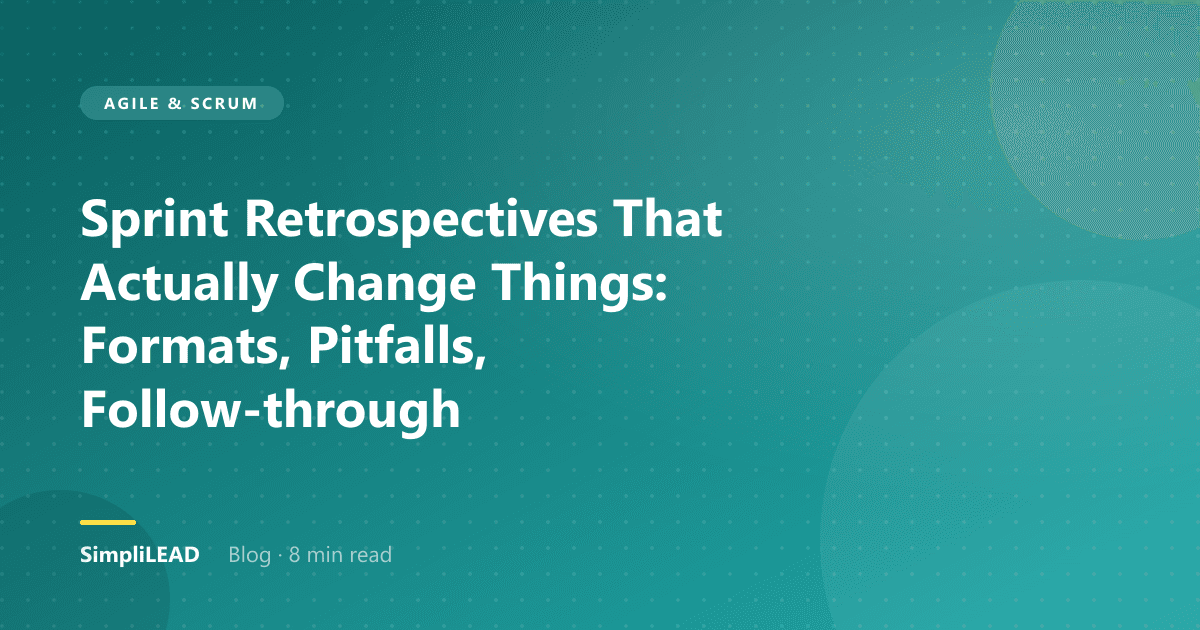 AGILE & SCRUM

Sprint Retrospectives That Actually Change Things: Formats, Pitfalls, Follow-through

SimpliLEAD Blog · 8 min read